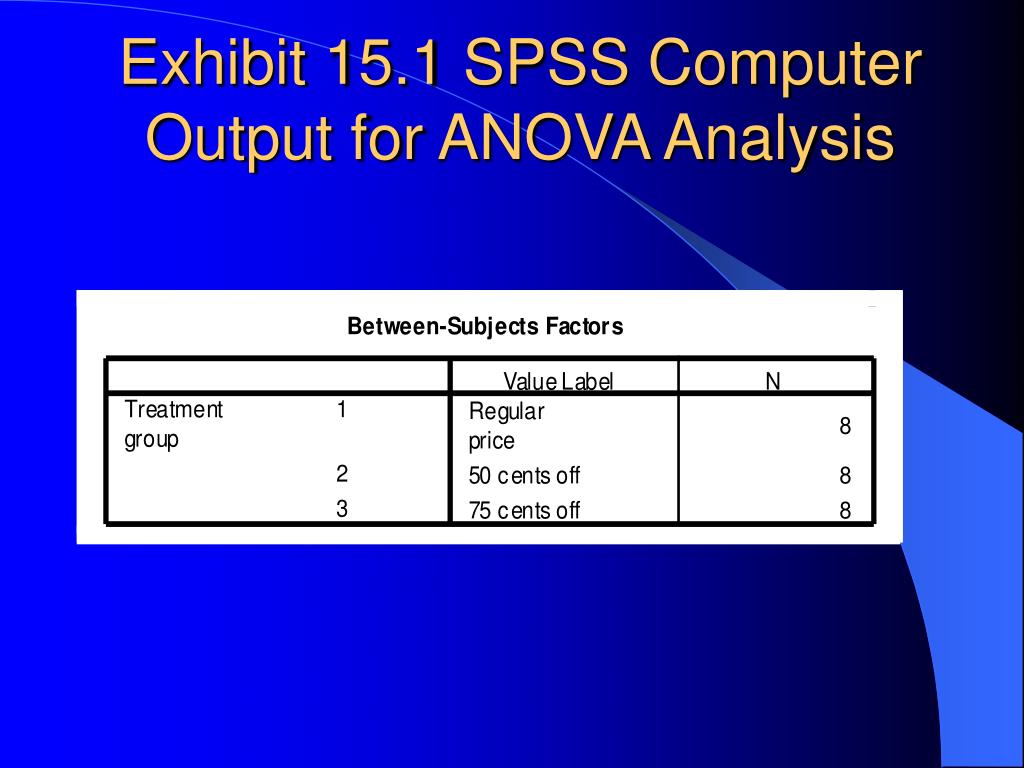 Exhibit 15.1 SPSS Computer Output for ANOVA Analysis

Between-Subjects Factors

| | | Value Label | N |
|---|---|---|---|
| Treatment group | 1 | Regular price | 8 |
| | 2 | 50 cents off | 8 |
| | 3 | 75 cents off | 8 |